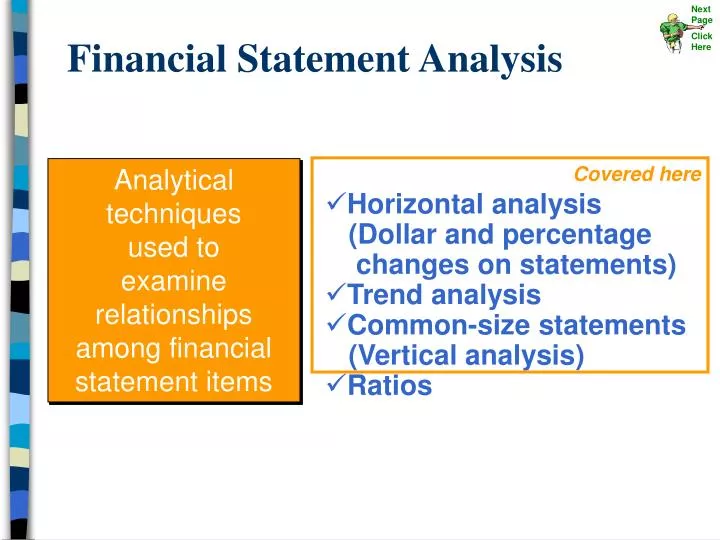 Next Page Click Here

Financial Statement Analysis

Analytical techniques used to examine relationships among financial statement items

Covered here

✓Horizontal analysis (Dollar and percentage changes on statements)
✓Trend analysis
✓Common-size statements (Vertical analysis)
✓Ratios